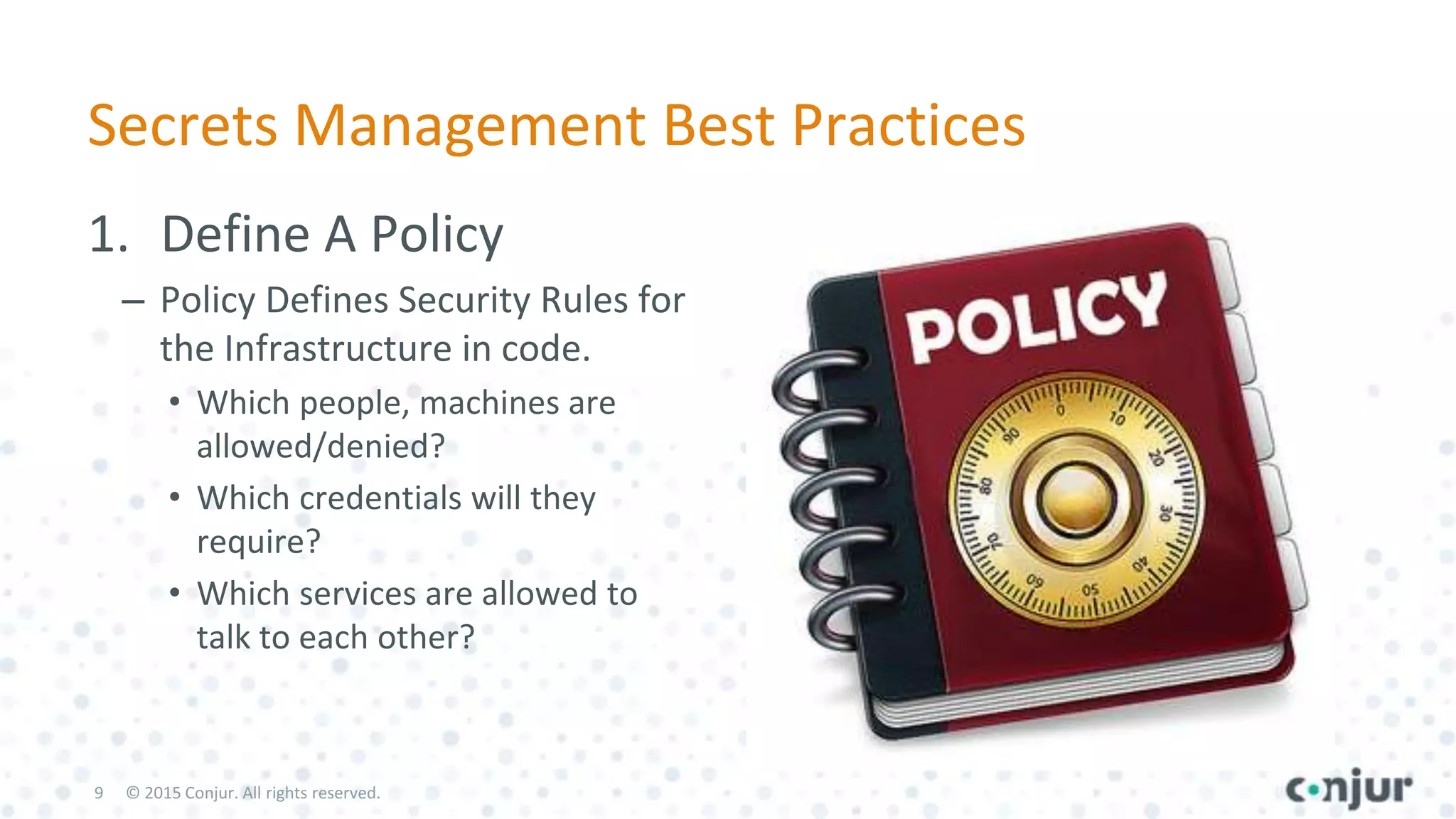 Secrets Management Best Practices

1. Define A Policy

– Policy Defines Security Rules for the Infrastructure in code.

• Which people, machines are allowed/denied?

• Which credentials will they require?

• Which services are allowed to talk to each other?

POLICY

0 10 20 30 40 50 60 70 80 90

9 © 2015 Conjur. All rights reserved.

conjur